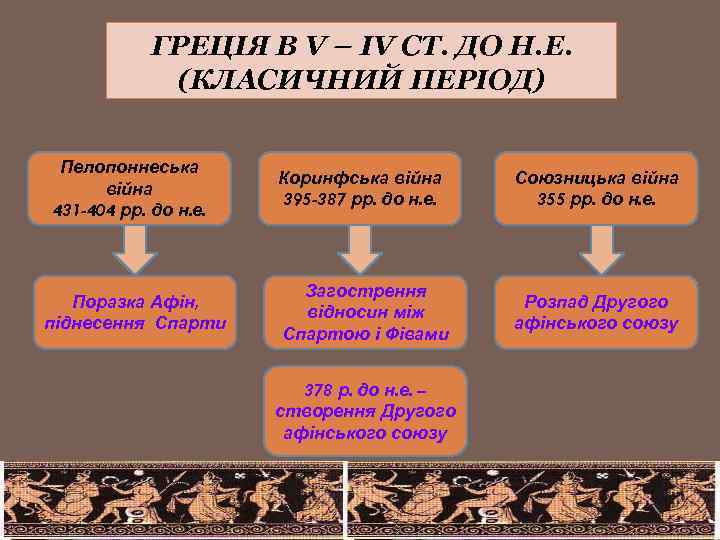 ГРЕЦІЯ В V – IV СТ. ДО Н.Е.
(КЛАСИЧНИЙ ПЕРІОД)

Пелопоннеська війна
431-404 рр. до н.е.

Поразка Афін, піднесення Спарти

Коринфська війна
395-387 рр. до н.е.

Загострення відносин між Спартою і Фівами

378 р. до н.е. – створення Другого афінського союзу

Союзницька війна
355 рр. до н.е.

Розпад Другого афінського союзу